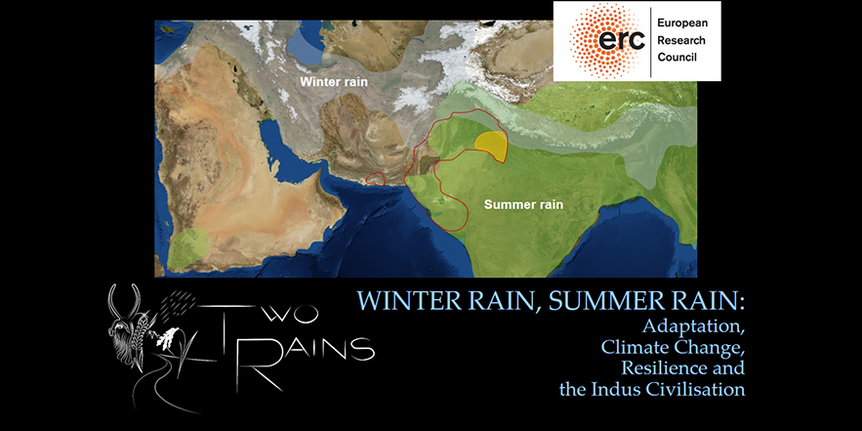 erc European Research Council

Winter rain

Summer rain

TWO RAINS

WINTER RAIN, SUMMER RAIN:
Adaptation,
Climate Change,
Resilience and
the Indus Civilisation